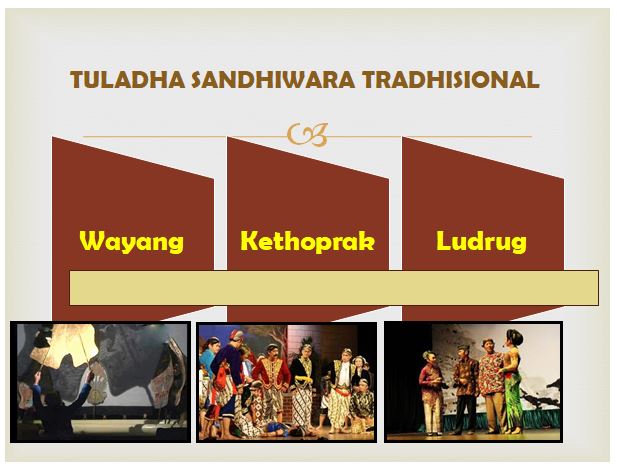 TULADHA SANDHIWARA TRADHISIONAL

Wayang

Kethoprak

Ludrug